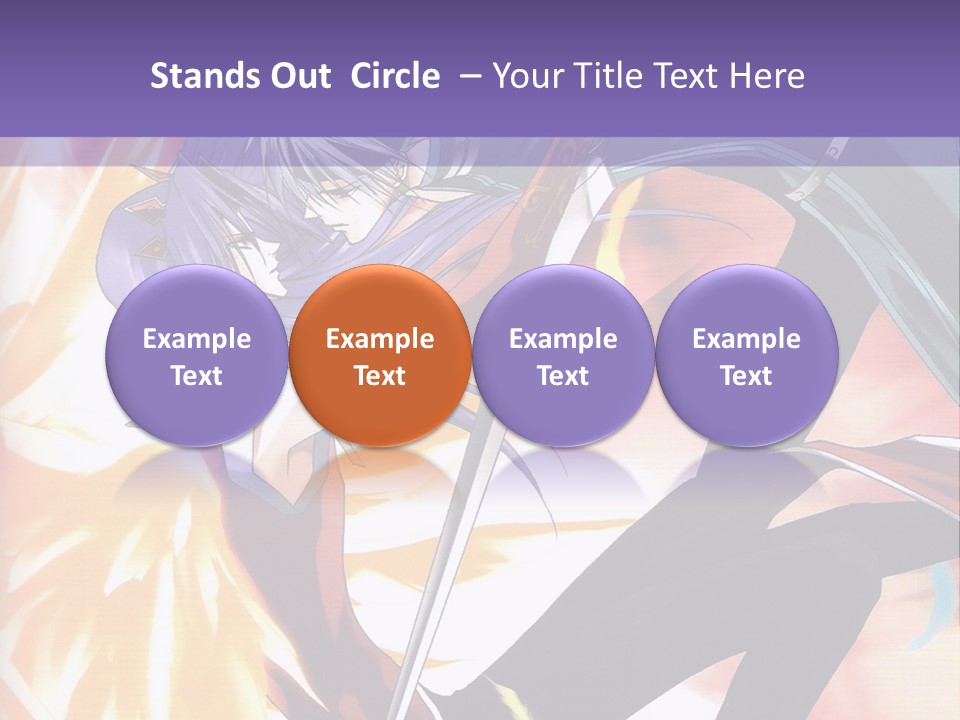 Stands Out Circle – Your Title Text Here

Example Text

Example Text

Example Text

Example Text